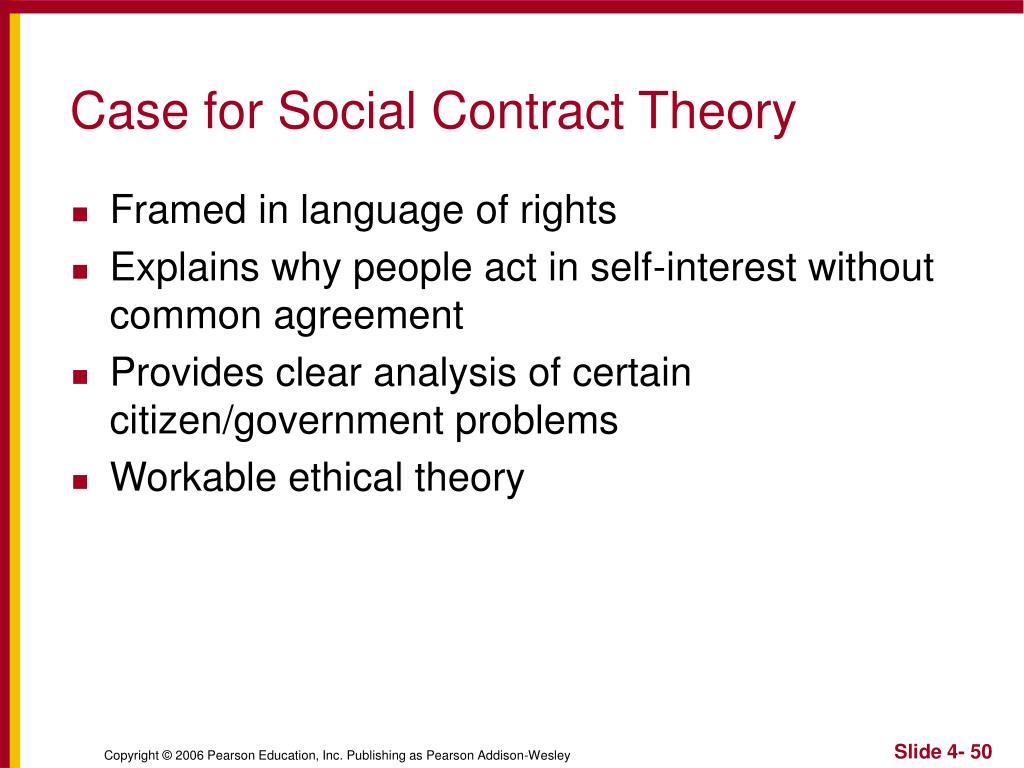 Case for Social Contract Theory

• Framed in language of rights
• Explains why people act in self-interest without common agreement
• Provides clear analysis of certain citizen/government problems
• Workable ethical theory

Copyright © 2006 Pearson Education, Inc. Publishing as Pearson Addison-Wesley

Slide 4- 50